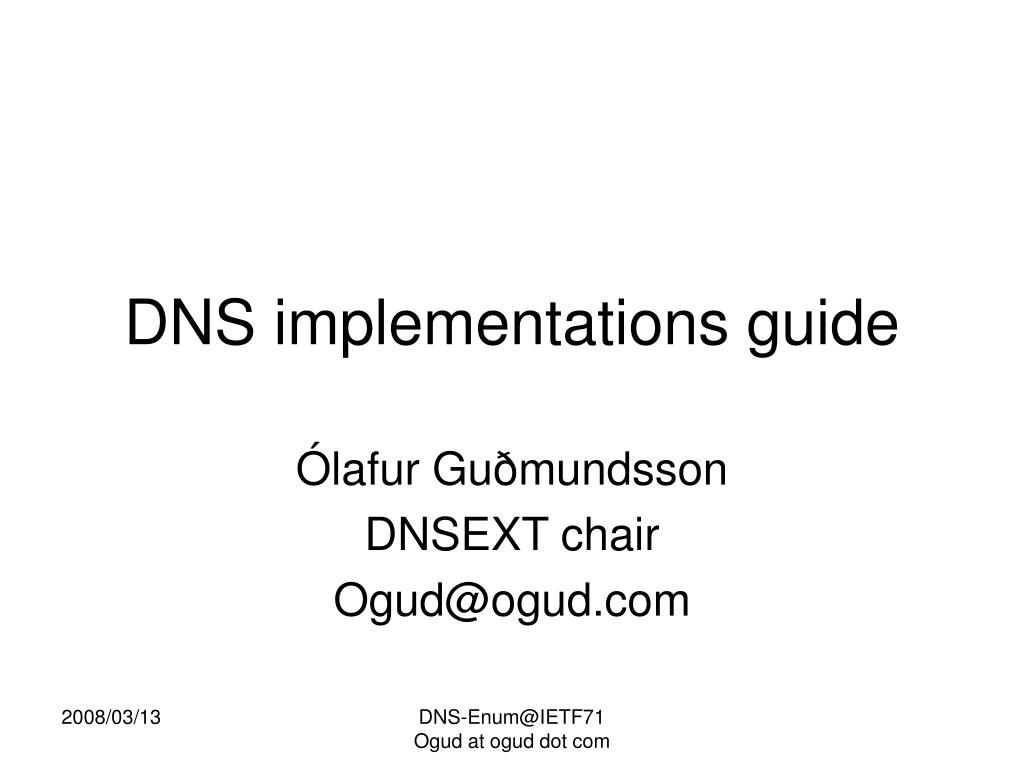 DNS implementations guide

Ólafur Guðmundsson
DNSEXT chair
Ogud@ogud.com

2008/03/13

DNS-Enum@IETF71
Ogud at ogud dot com